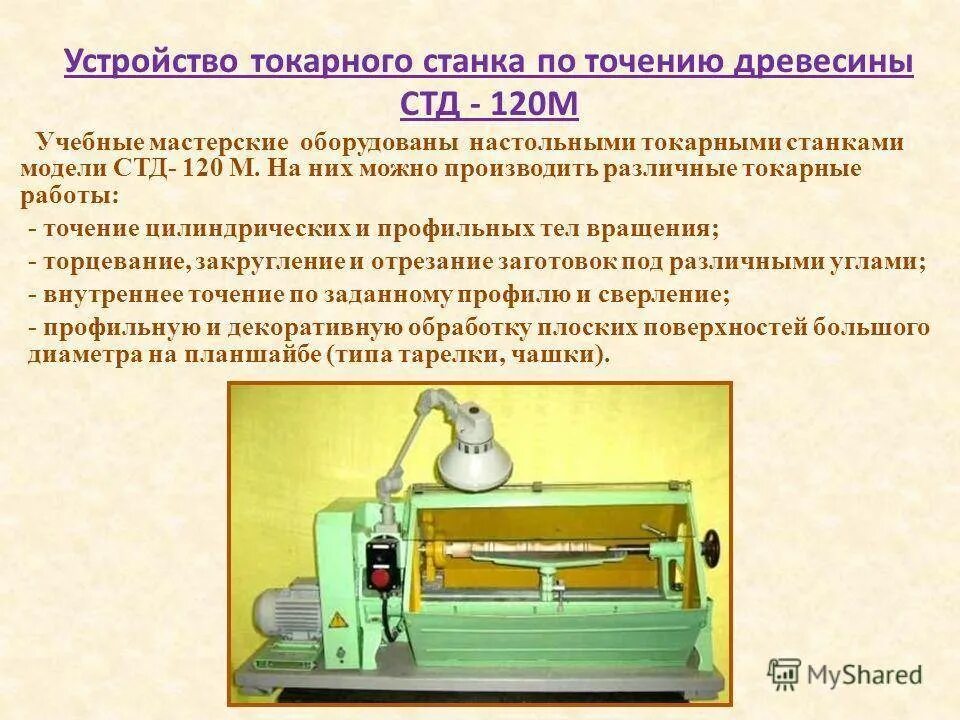 Устройство токарного станка по точению древесины СТД - 120М

Учебные мастерские оборудованы настольными токарными станками модели СТД- 120 М. На них можно производить различные токарные работы:

- точение цилиндрических и профильных тел вращения;

- торцевание, закругление и отрезание заготовок под различными углами;

- внутреннее точение по заданному профилю и сверление;

- профильную и декоративную обработку плоских поверхностей большого диаметра на планшайбе (типа тарелки, чашки).

MyShared